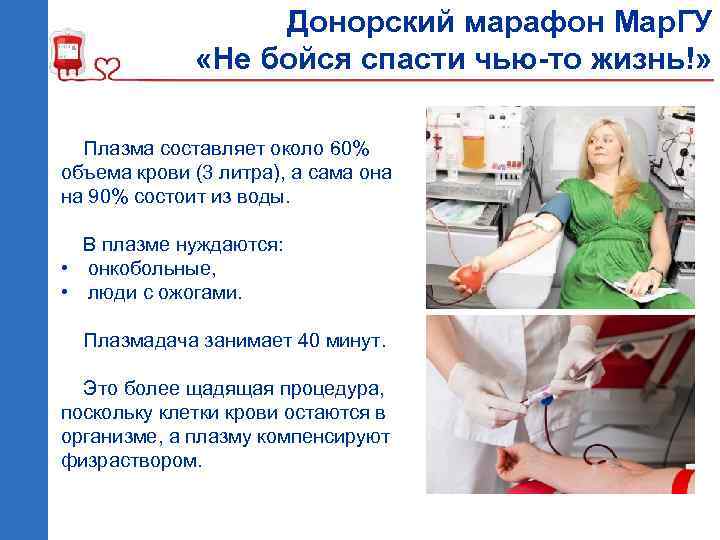 Донорский марафон МарГУ
«Не бойся спасти чью-то жизнь!»

Плазма составляет около 60% объема крови (3 литра), а сама она на 90% состоит из воды.

В плазме нуждаются:
• онкобольные,
• люди с ожогами.

Плазмадача занимает 40 минут.

Это более щадящая процедура, поскольку клетки крови остаются в организме, а плазму компенсируют физраствором.